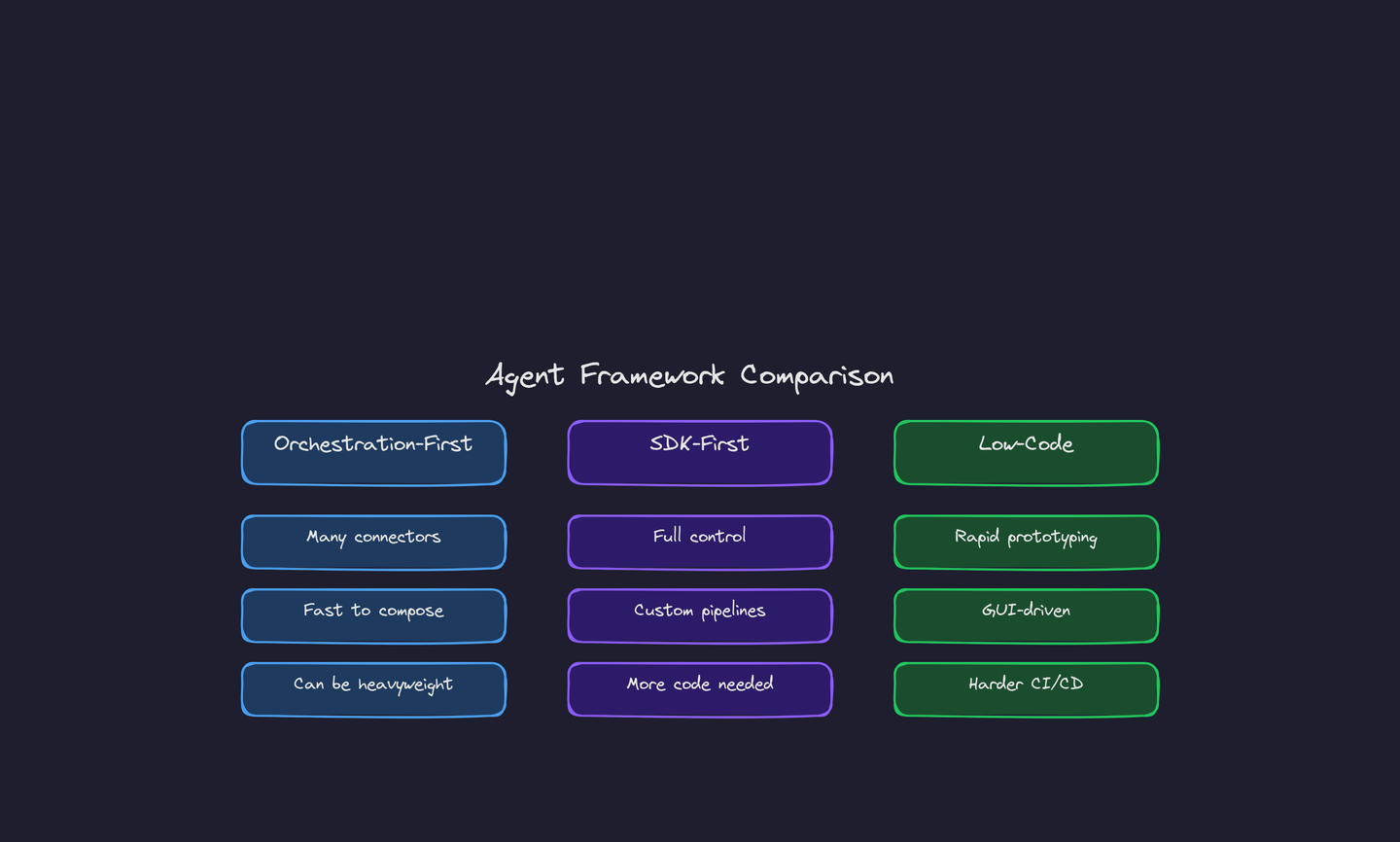 Agent Framework Comparison

Orchestration-First

Many connectors

Fast to compose

Can be heavyweight

SDK-First

Full control

Custom pipelines

More code needed

Low-Code

Rapid prototyping

GUI-driven

Harder CI/CD